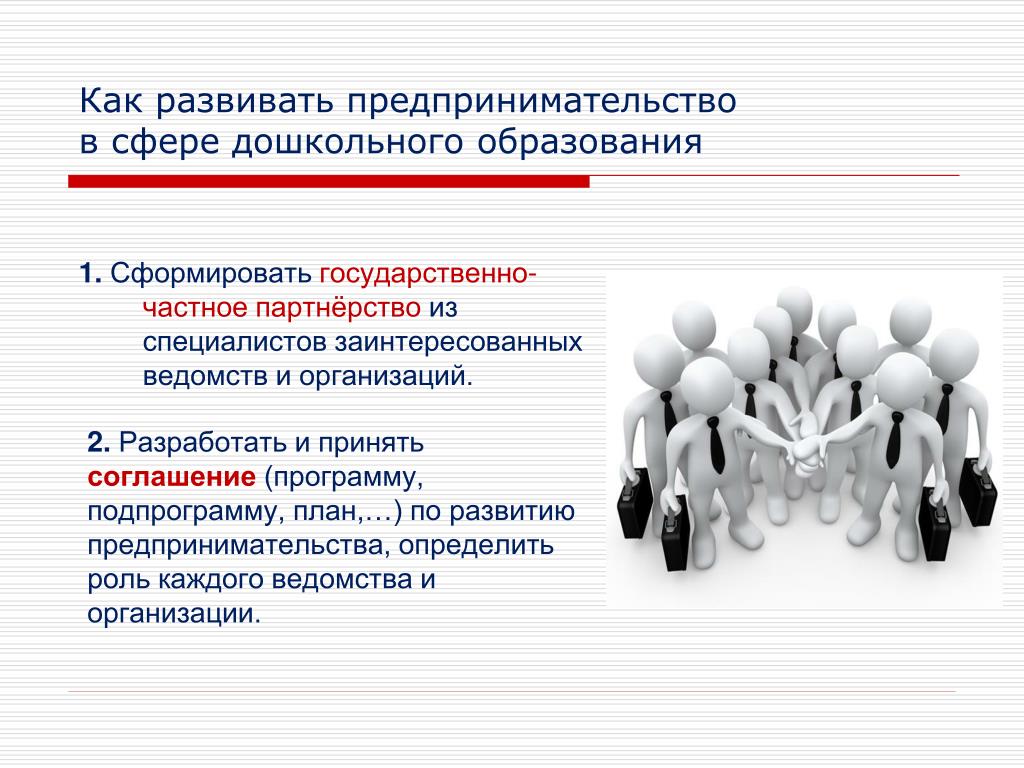 Как развивать предпринимательство в сфере дошкольного образования

1. Сформировать государственно-частное партнёрство из специалистов заинтересованных ведомств и организаций.

2. Разработать и принять соглашение (программу, подпрограмму, план,…) по развитию предпринимательства, определить роль каждого ведомства и организации.